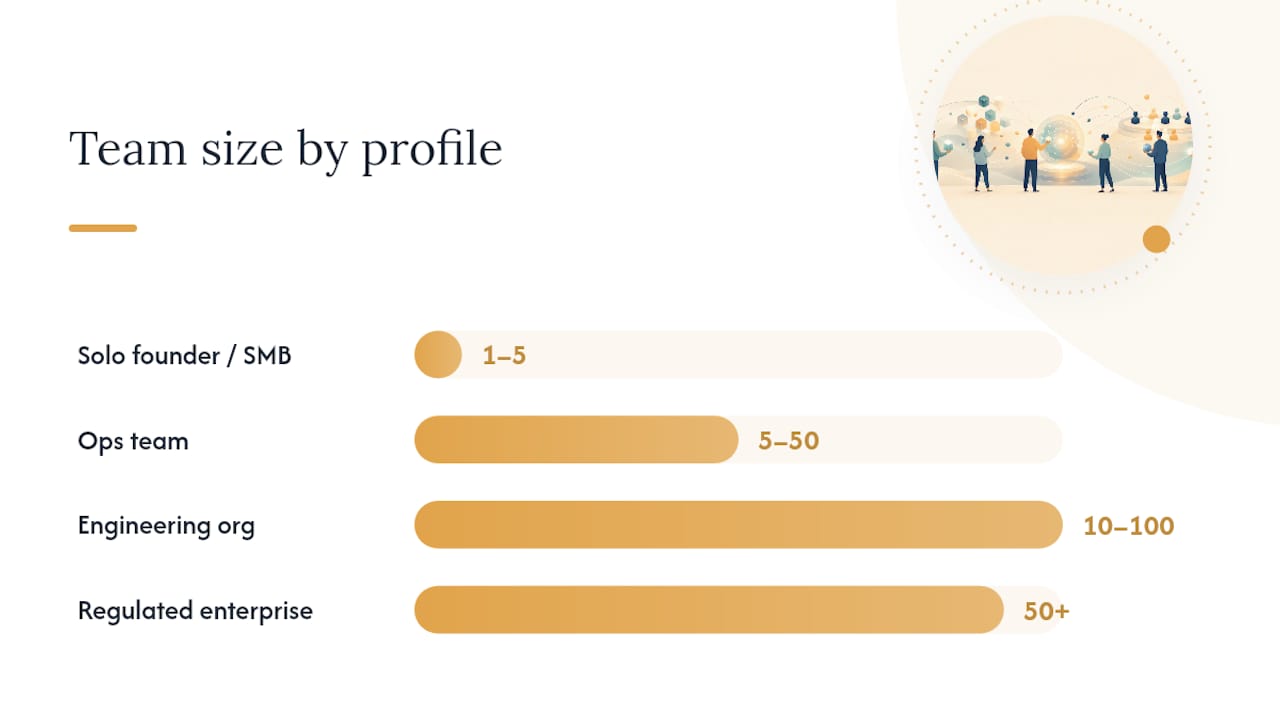 Team size by profile

Solo founder / SMB
1–5

Ops team
5–50

Engineering org
10–100

Regulated enterprise
50+